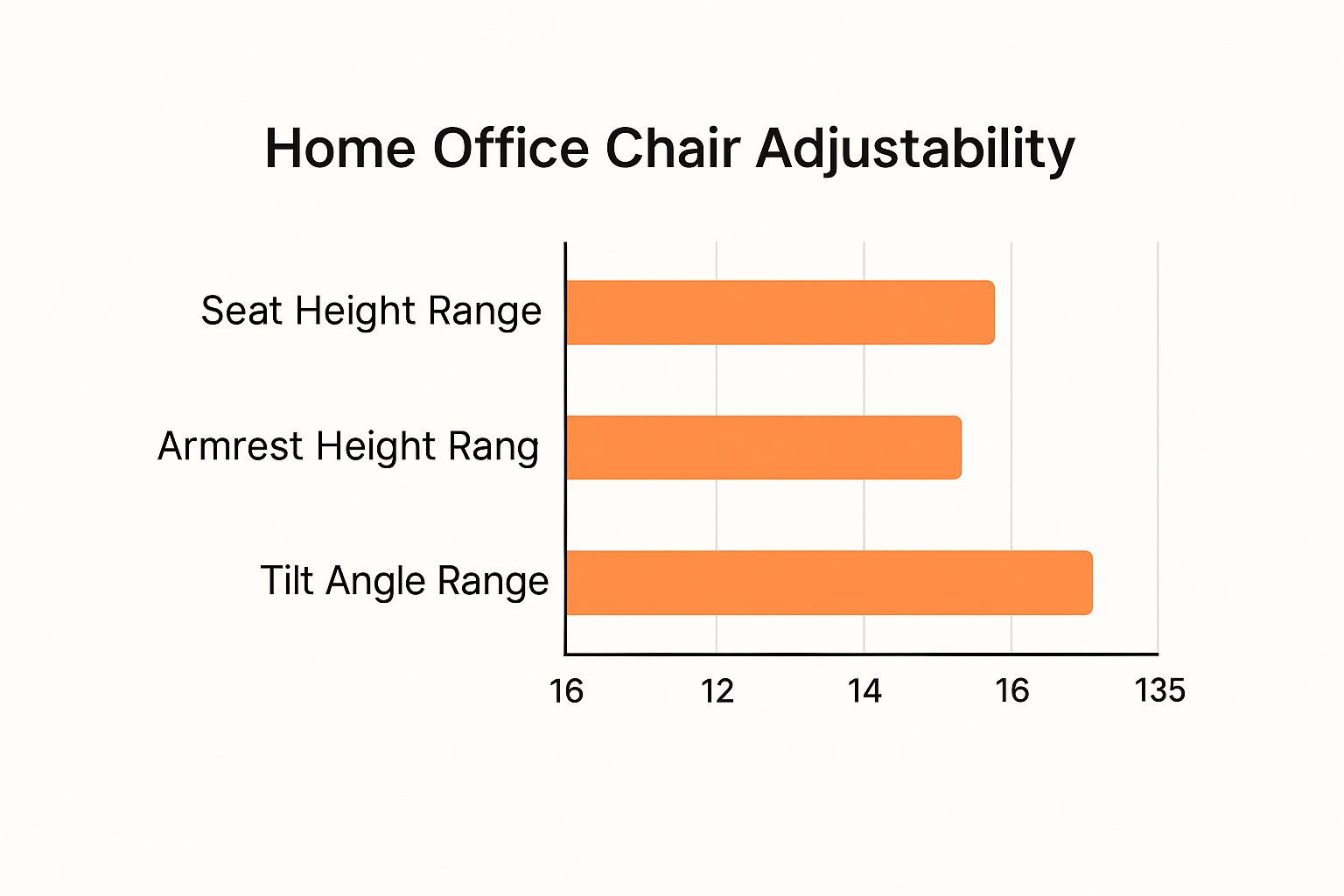 Home Office Chair Adjustability

Seat Height Range

Armrest Height Rang

Tilt Angle Range

16
12
14
16
135